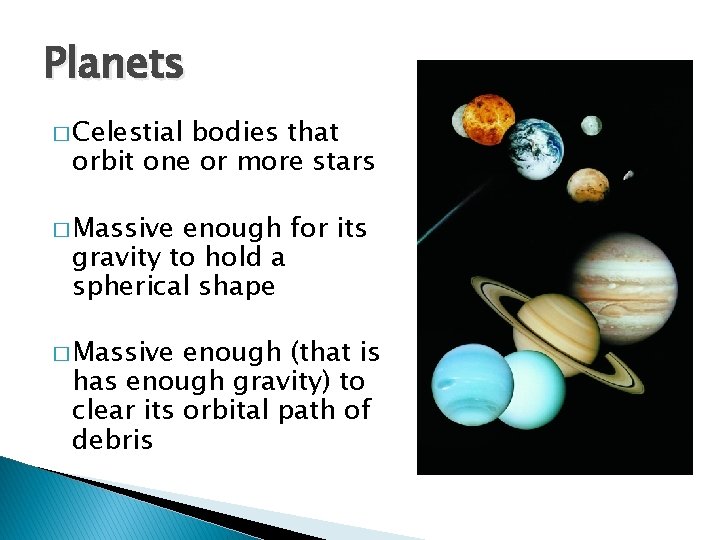 Planets

□ Celestial bodies that orbit one or more stars

□ Massive enough for its gravity to hold a spherical shape

□ Massive enough (that is has enough gravity) to clear its orbital path of debris